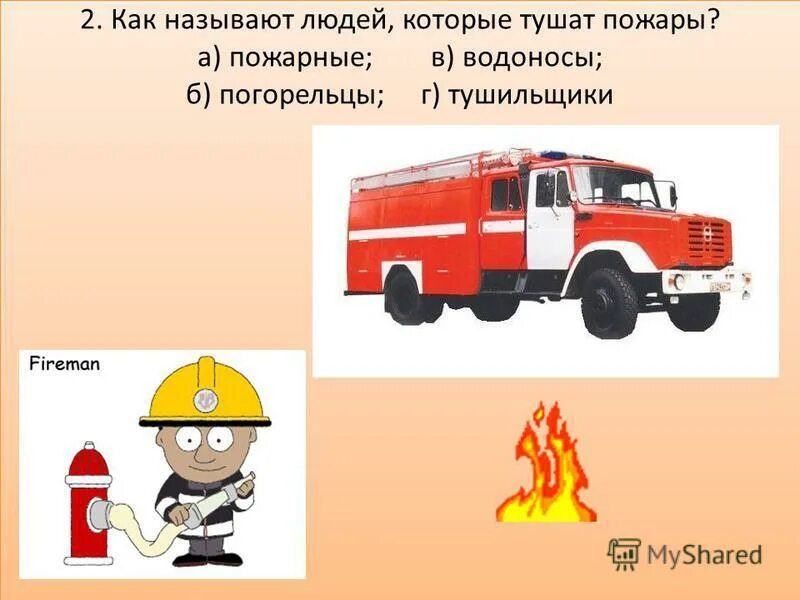 2. Как называют людей, которые тушат пожары?
а) пожарные; в) водоносы;
б) погорельцы; г) тушильщики

Fireman

MyShared